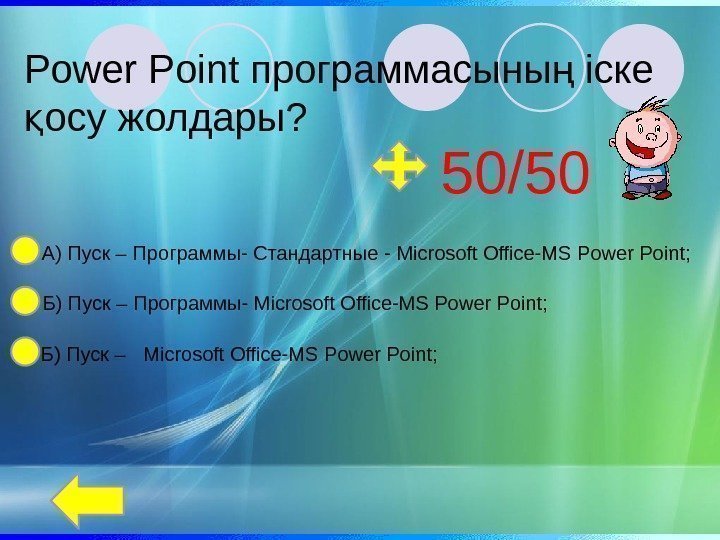 Power Point программасының іске қосу жолдары?

50/50

А) Пуск – Программы- Стандартные - Microsoft Office-MS Power Point;

Б) Пуск – Программы- Microsoft Office-MS Power Point;

Б) Пуск –   Microsoft Office-MS Power Point;